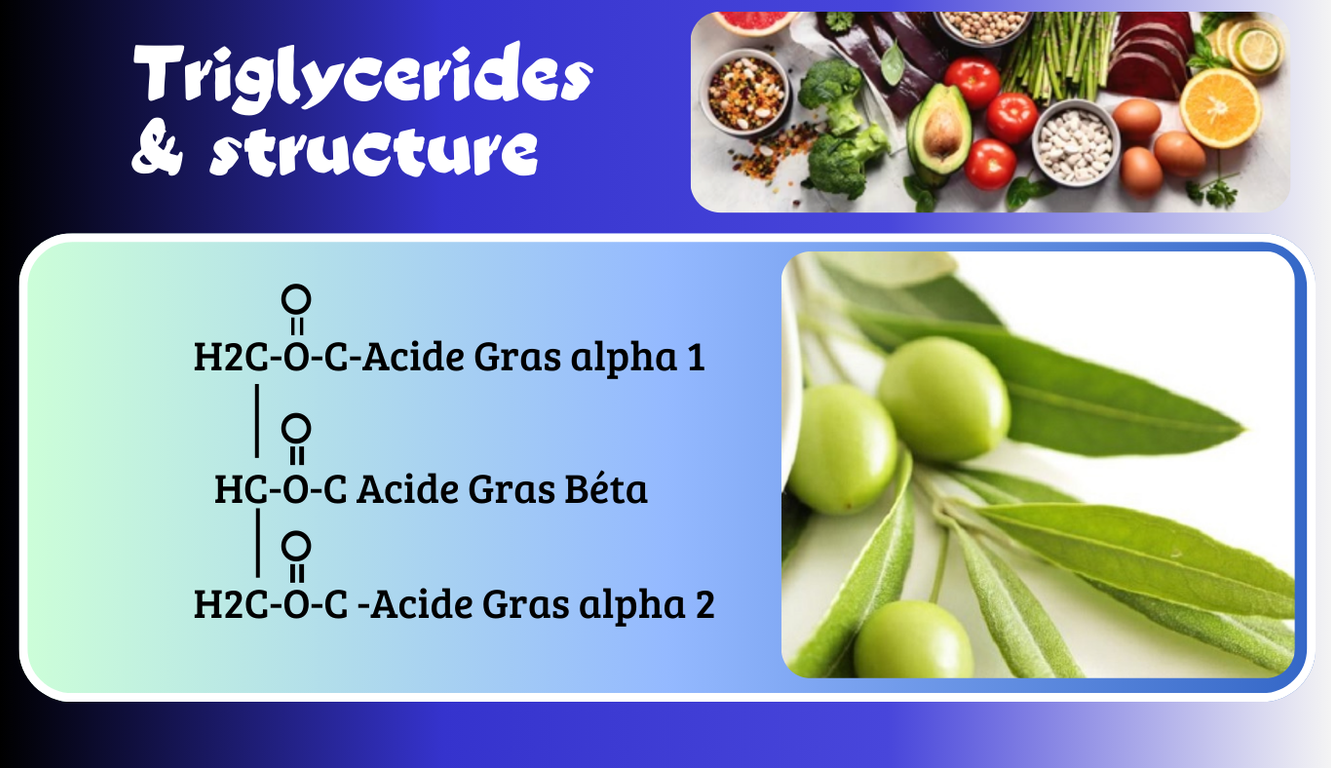 Triglycerides & structure

O
H2C-O-C-Acide Gras alpha 1

O
HC-O-C Acide Gras Béta

O
H2C-O-C -Acide Gras alpha 2